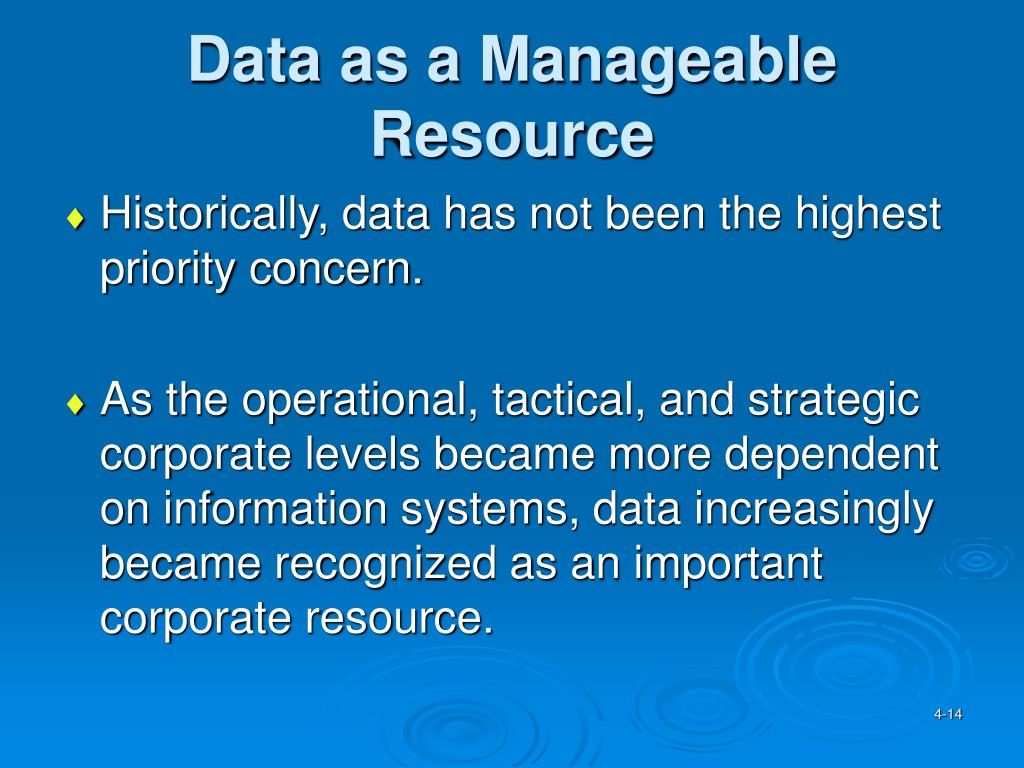 Data as a Manageable Resource

♦ Historically, data has not been the highest priority concern.

♦ As the operational, tactical, and strategic corporate levels became more dependent on information systems, data increasingly became recognized as an important corporate resource.

4-14